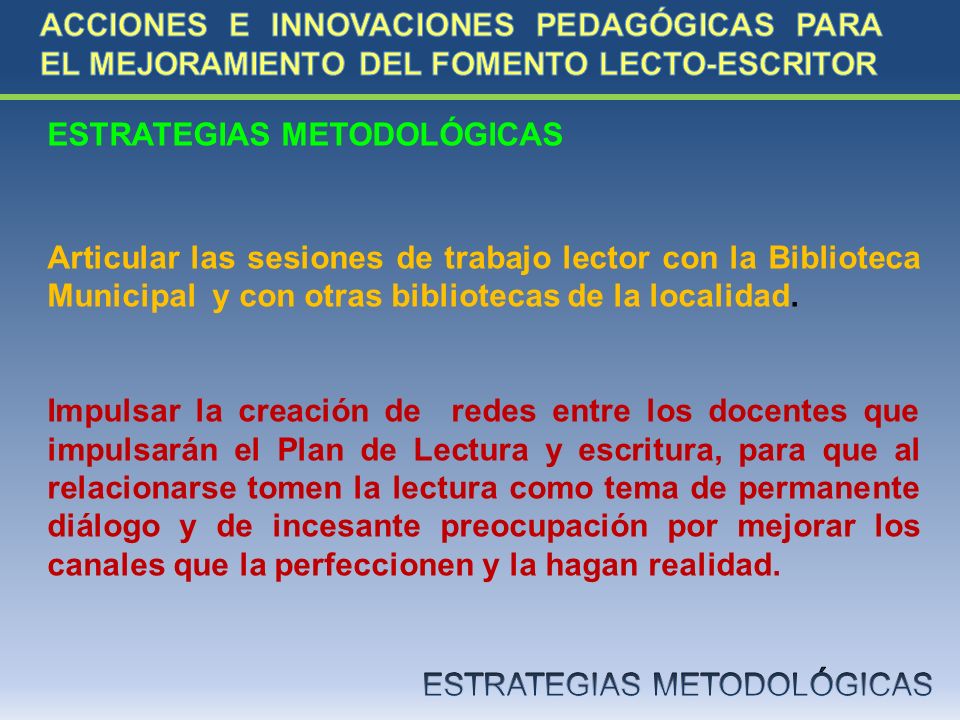 ACCIONES E INNOVACIONES PEDAGÓGICAS PARA EL MEJORAMIENTO DEL FOMENTO LECTO-ESCRITOR

ESTRATEGIAS METODOLÓGICAS

Articular las sesiones de trabajo lector con la Biblioteca Municipal y con otras bibliotecas de la localidad.

Impulsar la creación de redes entre los docentes que impulsarán el Plan de Lectura y escritura, para que al relacionarse tomen la lectura como tema de permanente diálogo y de incesante preocupación por mejorar los canales que la perfeccionen y la hagan realidad.

ESTRATEGIAS METODOLÓGICAS